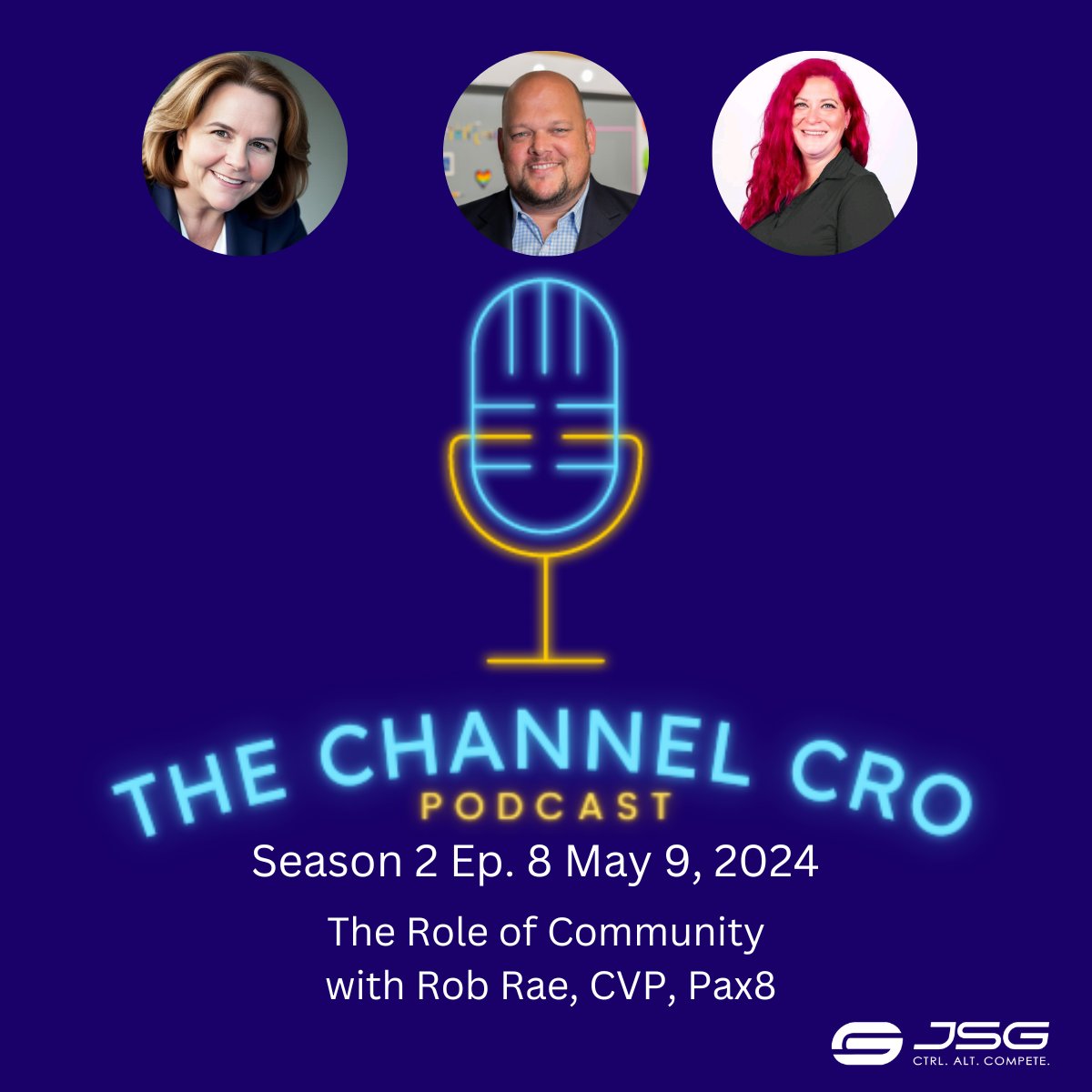 THE CHANNEL CRO
PODCAST
Season 2 Ep. 8 May 9, 2024

The Role of Community
with Rob Rae, CVP, Pax8

JSG
CTRL. ALT. COMPETE.